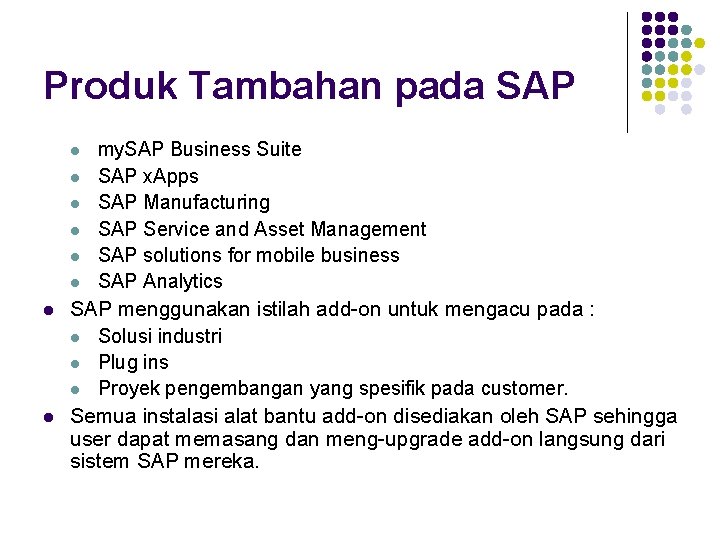 Produk Tambahan pada SAP

- mySAP Business Suite
- SAP xApps
- SAP Manufacturing
- SAP Service and Asset Management
- SAP solutions for mobile business
- SAP Analytics

- SAP menggunakan istilah add-on untuk mengacu pada :
  - Solusi industri
  - Plug ins
  - Proyek pengembangan yang spesifik pada customer.
- Semua instalasi alat bantu add-on disediakan oleh SAP sehingga user dapat memasang dan meng-upgrade add-on langsung dari sistem SAP mereka.